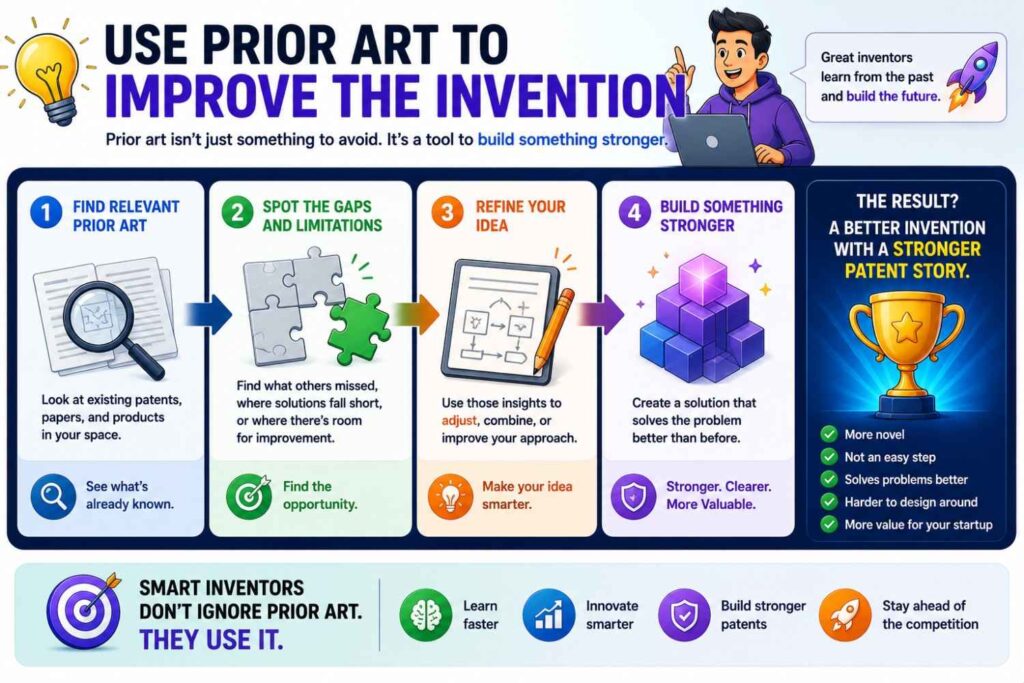 USE PRIOR ART TO IMPROVE THE INVENTION

Prior art isn't just something to avoid. It's a tool to build something stronger.

Great inventors learn from the past and build the future.

1 FIND RELEVANT PRIOR ART

Look at existing patents, papers, and products in your space.

See what's already known.

2 SPOT THE GAPS AND LIMITATIONS

Find what others missed, where solutions fall short, or where there's room for improvement.

Find the opportunity.

3 REFINE YOUR IDEA

Use those insights to adjust, combine, or improve your approach.

Make your idea smarter.

4 BUILD SOMETHING STRONGER

Create a solution that solves the problem better than before.

Stronger. Clearer. More Valuable.

THE RESULT? A BETTER INVENTION WITH A STRONGER PATENT STORY.

More novel
Not an easy step
Solves problems better
Harder to design around
More value for your startup

SMART INVENTORS DON'T IGNORE PRIOR ART. THEY USE IT.

Learn faster

Innovate smarter

Build stronger patents

Stay ahead of the competition